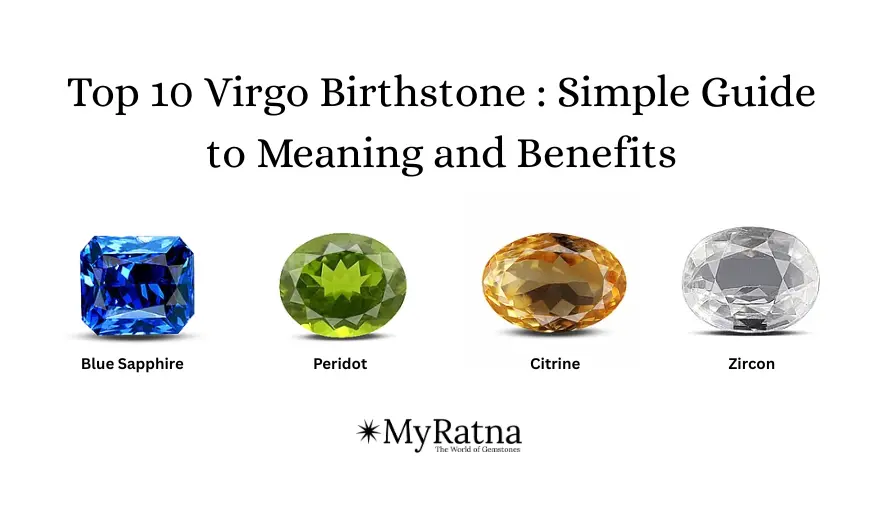 Top 10 Virgo Birthstone : Simple Guide to Meaning and Benefits

Blue Sapphire

Peridot

Citrine

Zircon

MyRatna
The World of Gemstones